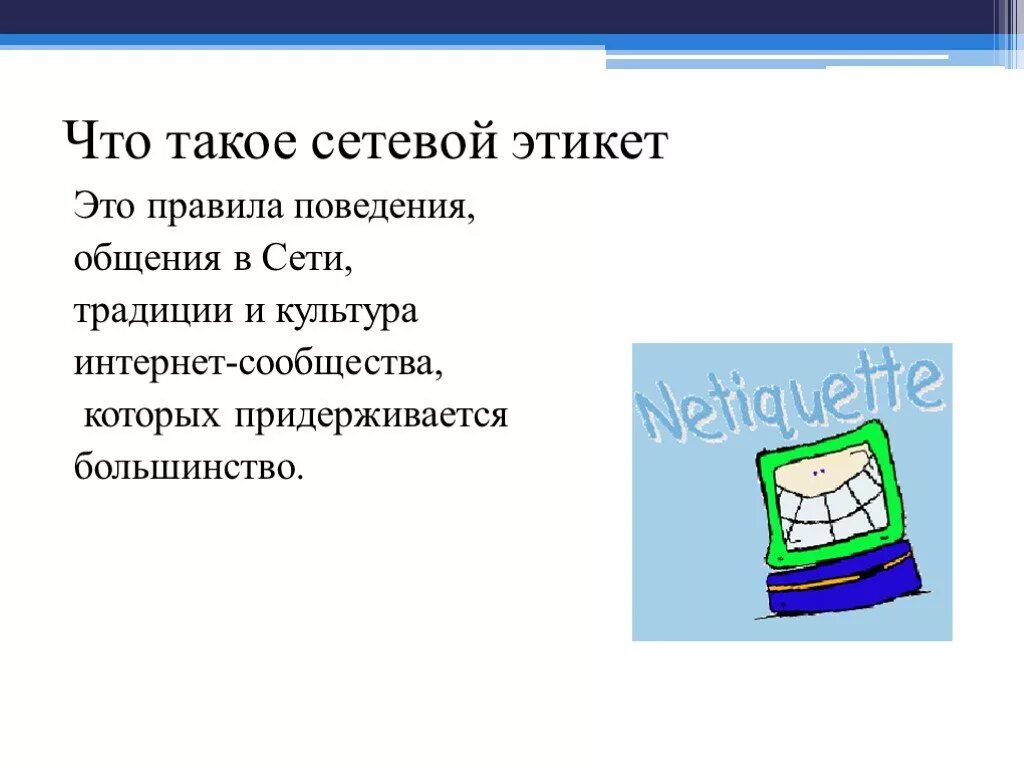 Что такое сетевой этикет

Это правила поведения, общения в Сети, традиции и культура интернет-сообщества, которых придерживается большинство.

Netiquette